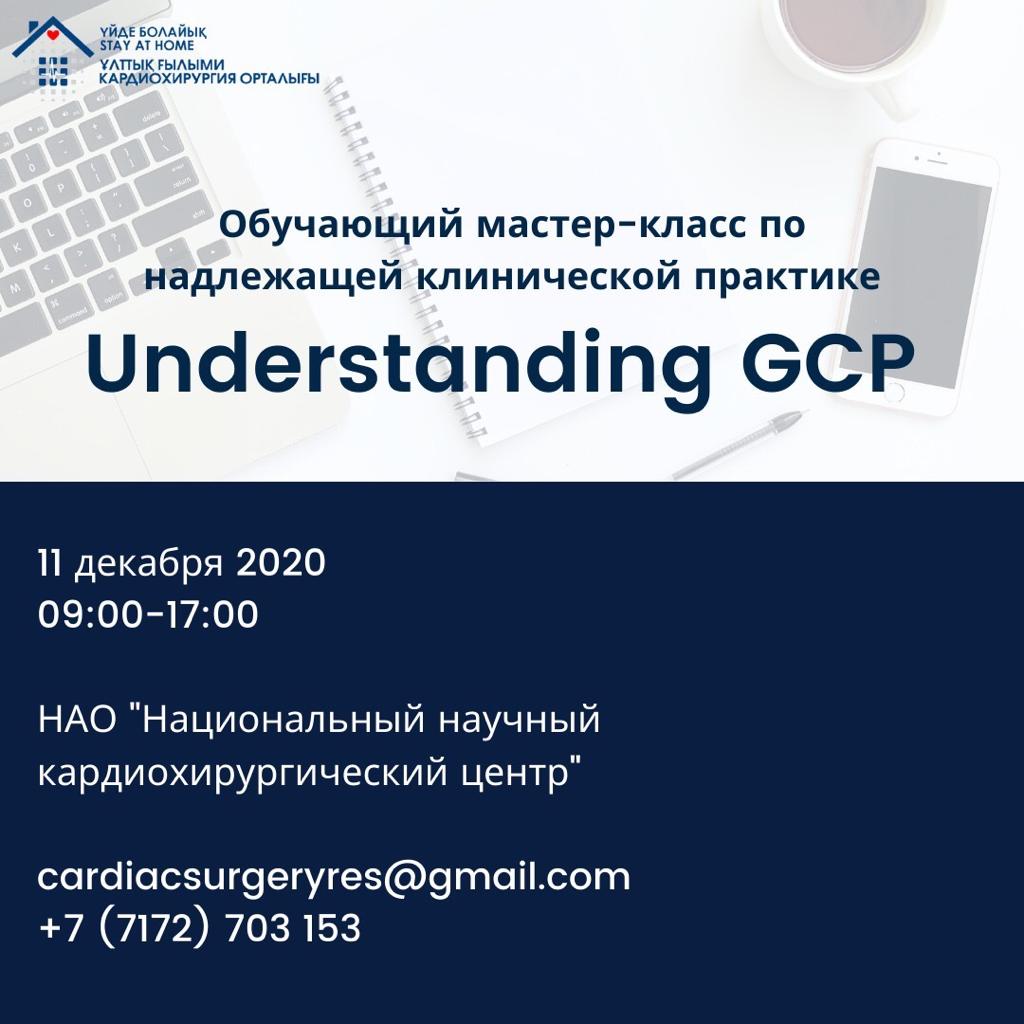 ҮЙДЕ БОЛАЙЫҚ
STAY AT HOME
ҰЛТТЫҚ ҒЫЛЫМИ
КАРДИОХИРУРГИЯ ОРТАЛЫҒЫ

Обучающий мастер-класс по надлежащей клинической практике

Understanding GCP

11 декабря 2020
09:00-17:00

НАО "Национальный научный кардиохирургический центр"

cardiacsurgeryres@gmail.com
+7 (7172) 703 153